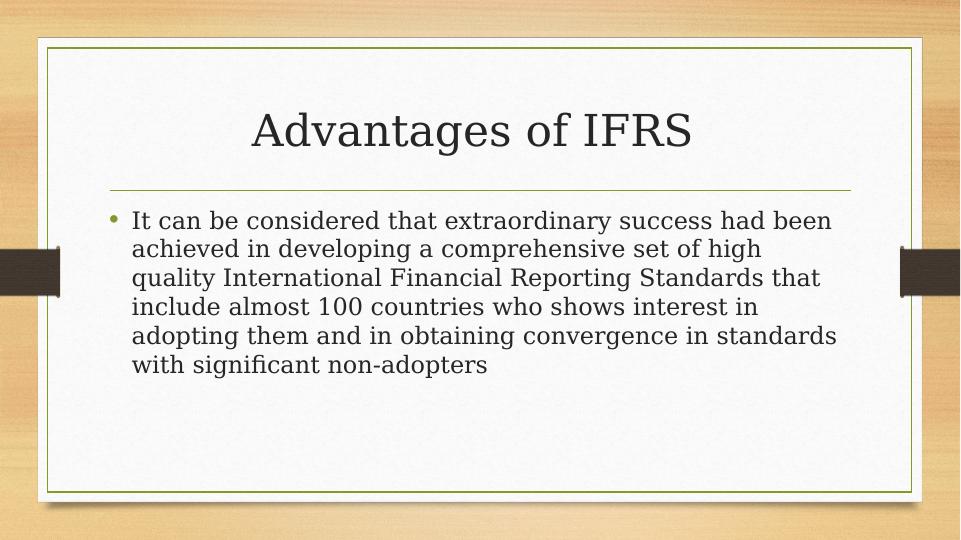 Advantages of IFRS

• It can be considered that extraordinary success had been achieved in developing a comprehensive set of high quality International Financial Reporting Standards that include almost 100 countries who shows interest in adopting them and in obtaining convergence in standards with significant non-adopters